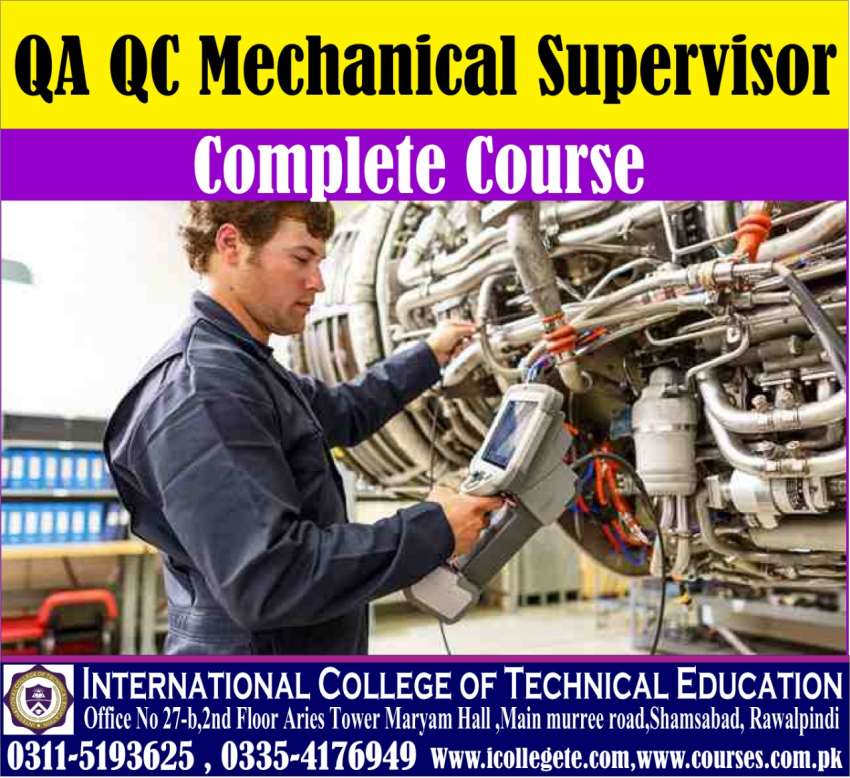 QA QC Mechanical Supervisor

Complete Course

INTERNATIONAL COLLEGE OF TECHNICAL EDUCATION
Office No 27-b,2nd Floor Aries Tower Maryam Hall ,Main murree road,Shamsabad, Rawalpindi
0311-5193625 , 0335-4176949 Www.icollegete.com,www.courses.com.pk